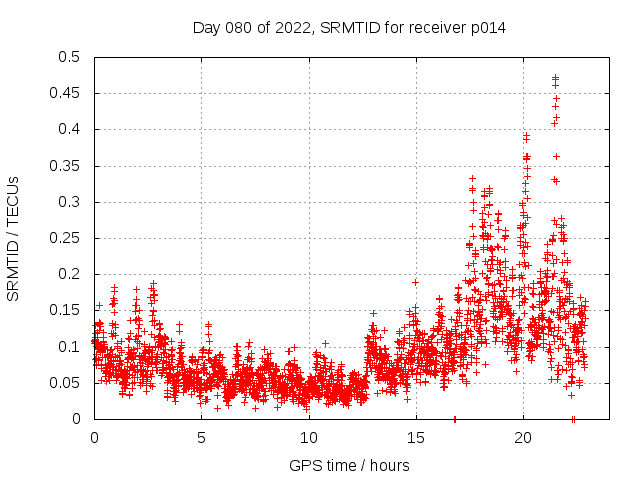 Day 080 of 2022, SRMTID for receiver p014

SRMTID / TECUs

0.5
0.45
0.4
0.35
0.3
0.25
0.2
0.15
0.1
0.05
0

0
5
10
15
20

GPS time / hours